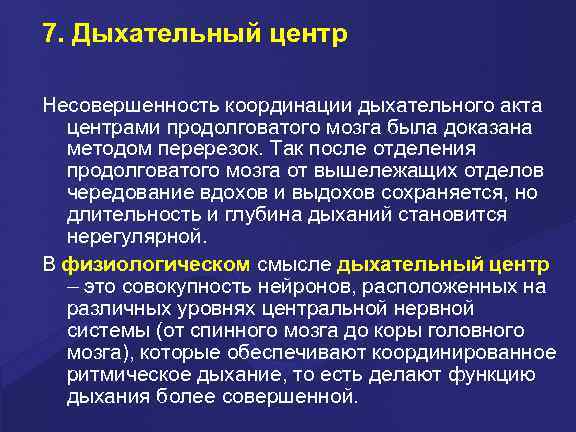 7. Дыхательный центр

Несовершенность координации дыхательного акта центрами продолговатого мозга была доказана методом перерезок. Так после отделения продолговатого мозга от вышележащих отделов чередование вдохов и выдохов сохраняется, но длительность и глубина дыханий становится нерегулярной.

В физиологическом смысле дыхательный центр – это совокупность нейронов, расположенных на различных уровнях центральной нервной системы (от спинного мозга до коры головного мозга), которые обеспечивают координированное ритмическое дыхание, то есть делают функцию дыхания более совершенной.